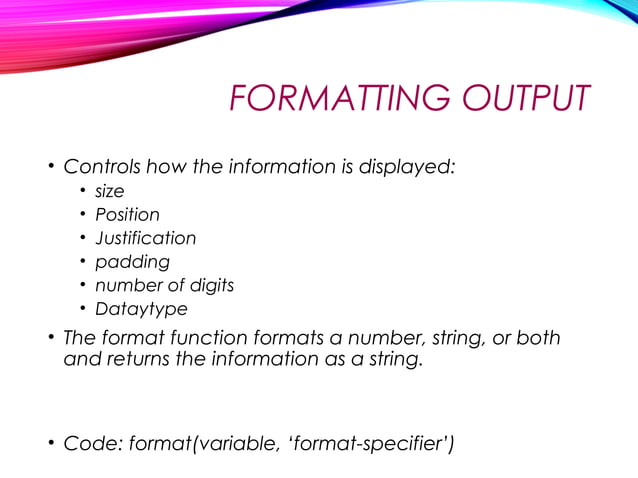 FORMATTING OUTPUT

• Controls how the information is displayed:
  • size
  • Position
  • Justification
  • padding
  • number of digits
  • Dataytype
• The format function formats a number, string, or both and returns the information as a string.

• Code: format(variable, ‘format-specifier’)